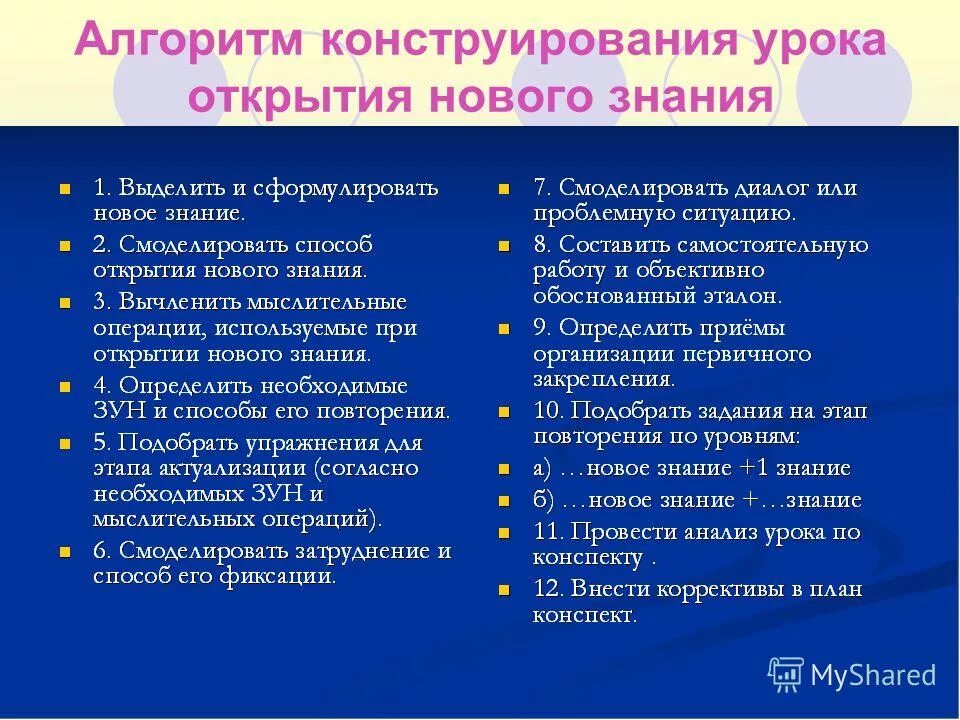 Алгоритм конструирования урока открытия нового знания

1. Выделить и сформулировать новое знание.

2. Смоделировать способ открытия нового знания.

3. Вычленить мыслительные операции, используемые при открытии нового знания.

4. Определить необходимые ЗУН и способы его повторения.

5. Подобрать упражнения для этапа актуализации (согласно необходимых ЗУН и мыслительных операций).

6. Смоделировать затруднение и способ его фиксации.

7. Смоделировать диалог или проблемную ситуацию.

8. Составить самостоятельную работу и объективно обоснованный эталон.

9. Определить приёмы организации первичного закрепления.

10. Подобрать задания на этап повторения по уровням:

а) …новое знание +1 знание

б) …новое знание +…знание

11. Провести анализ урока по конспекту .

12. Внести коррективы в план конспект.

MyShared